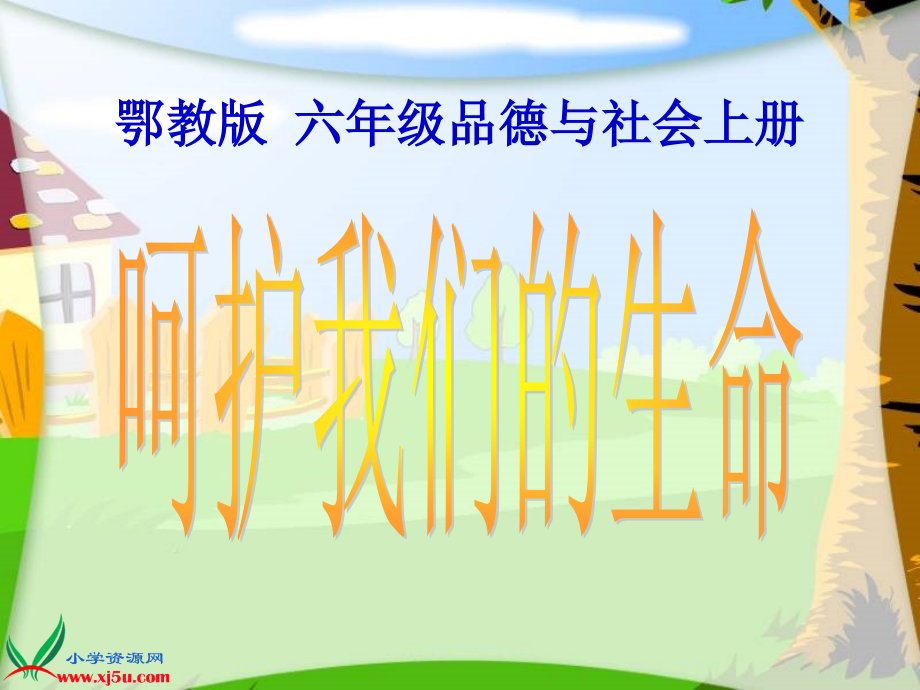 鄂教版 六年级品德与社会上册

呵护我们的生命

小学资源网
www.xj5u.com